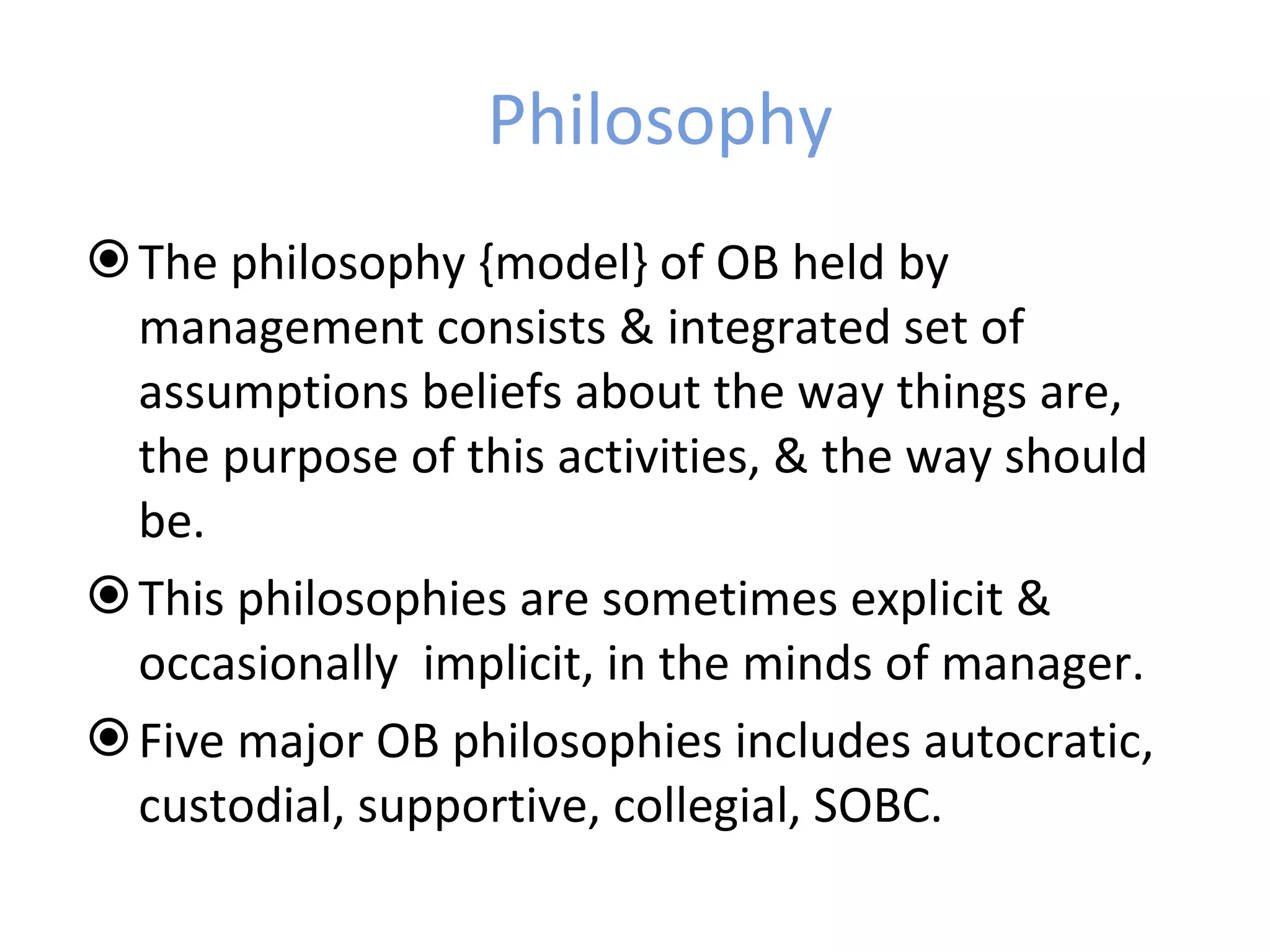 Philosophy

The philosophy {model} of OB held by management consists & integrated set of assumptions beliefs about the way things are, the purpose of this activities, & the way should be.

This philosophies are sometimes explicit & occasionally implicit, in the minds of manager.

Five major OB philosophies includes autocratic, custodial, supportive, collegial, SOBC.